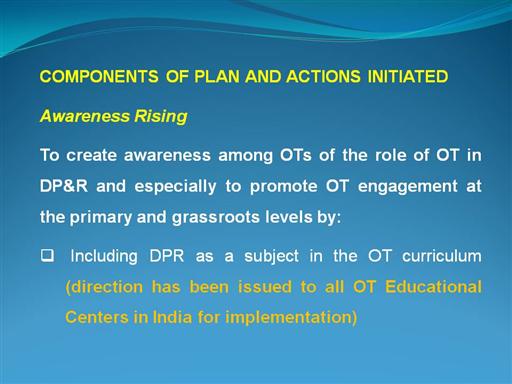 COMPONENTS OF PLAN AND ACTIONS INITIATED

Awareness Rising

To create awareness among OTs of the role of OT in DP&R and especially to promote OT engagement at the primary and grassroots levels by:

❑ Including DPR as a subject in the OT curriculum (direction has been issued to all OT Educational Centers in India for implementation)